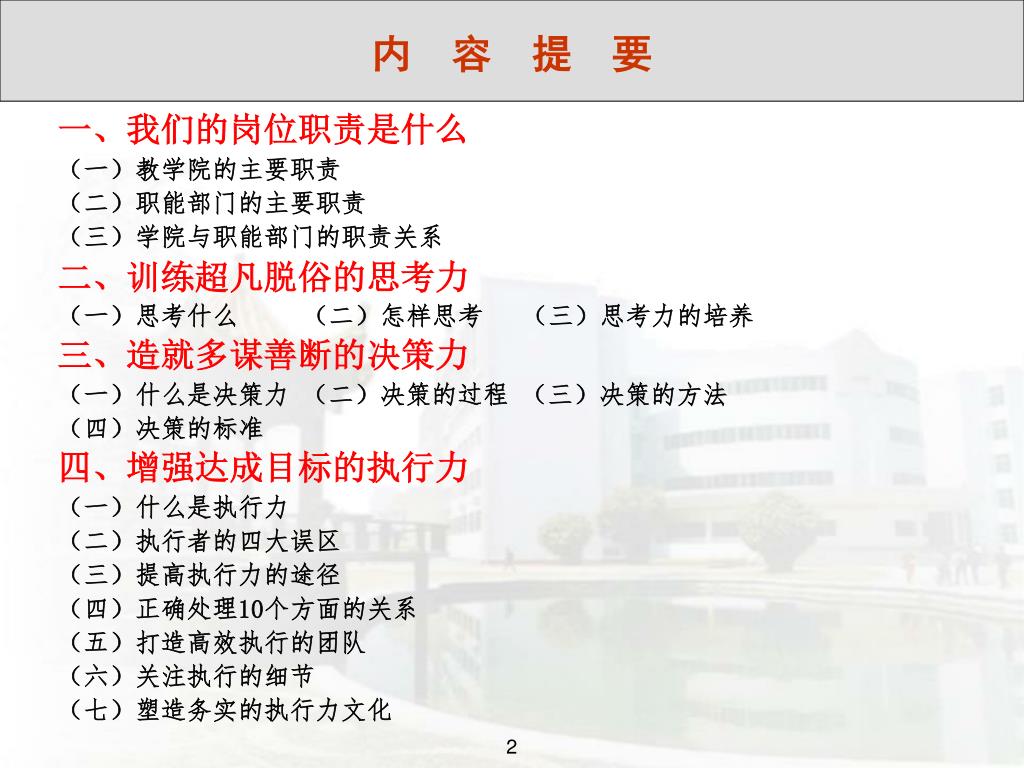 内 容 提 要

一、我们的岗位职责是什么
（一）教学院的主要职责
（二）职能部门的主要职责
（三）学院与职能部门的职责关系

二、训练超凡脱俗的思考力
（一）思考什么 （二）怎样思考 （三）思考力的培养

三、造就多谋善断的决策力
（一）什么是决策力 （二）决策的过程 （三）决策的方法
（四）决策的标准

四、增强达成目标的执行力
（一）什么是执行力
（二）执行者的四大误区
（三）提高执行力的途径
（四）正确处理10个方面的关系
（五）打造高效执行的团队
（六）关注执行的细节
（七）塑造务实的执行力文化

2